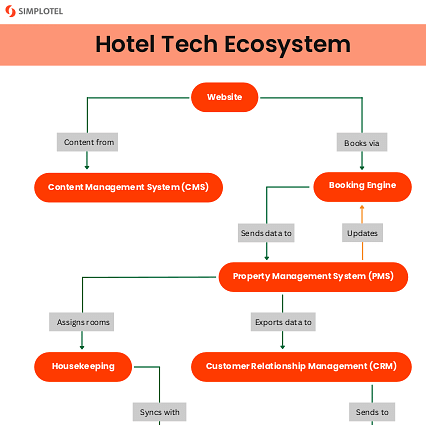 SIMPLOTEL

Hotel Tech Ecosystem

Website

Content from

Books via

Content Management System (CMS)

Booking Engine

Sends data to

Updates

Property Management System (PMS)

Assigns rooms

Exports data to

Housekeeping

Customer Relationship Management (CRM)

Syncs with

Sends to